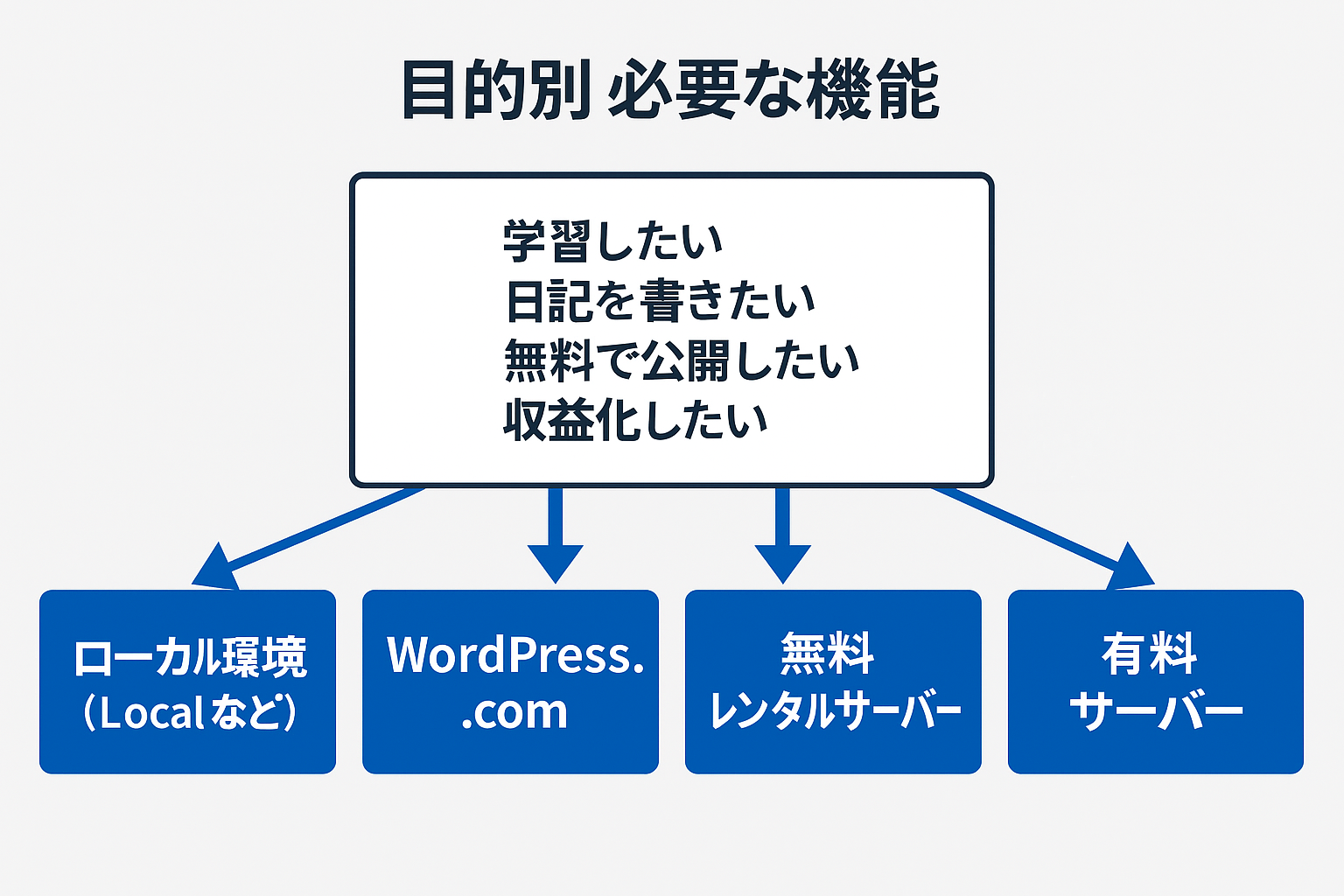 目的別 必要な機能

学習したい
日記を書きたい
無料で公開したい
収益化したい

ローカル環境
（Localなど）

WordPress.
.com

無料
レンタルサーバー

有料
サーバー